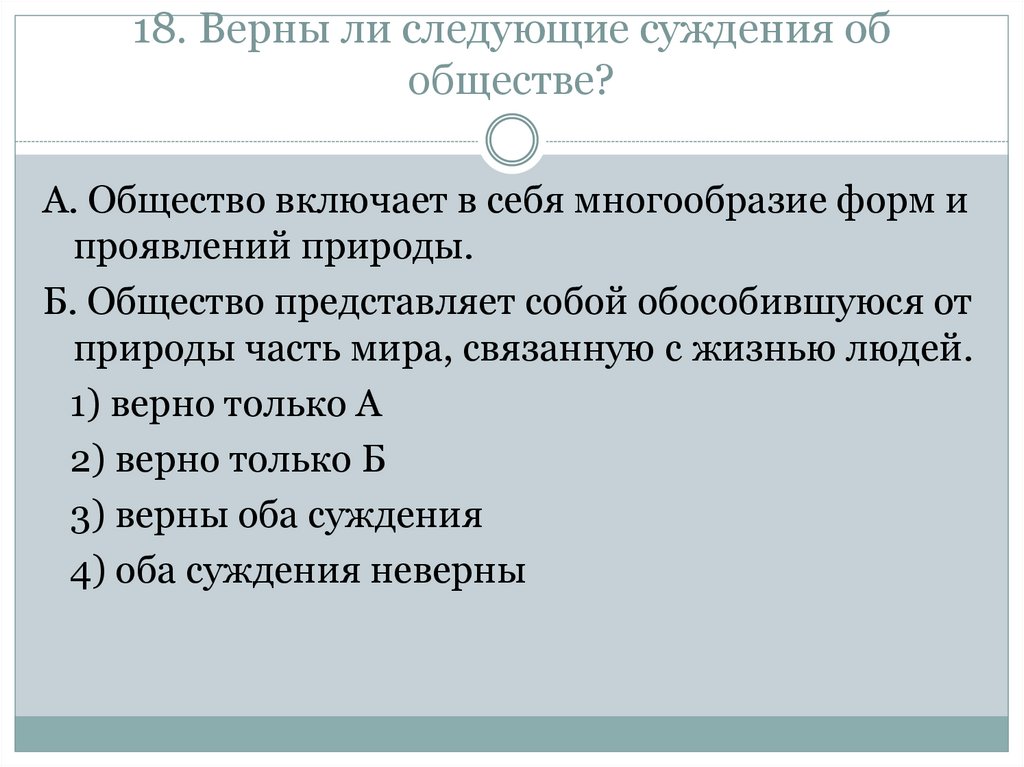 18. Верны ли следующие суждения об обществе?

А. Общество включает в себя многообразие форм и проявлений природы.

Б. Общество представляет собой обособившуюся от природы часть мира, связанную с жизнью людей.

1) верно только А

2) верно только Б

3) верны оба суждения

4) оба суждения неверны